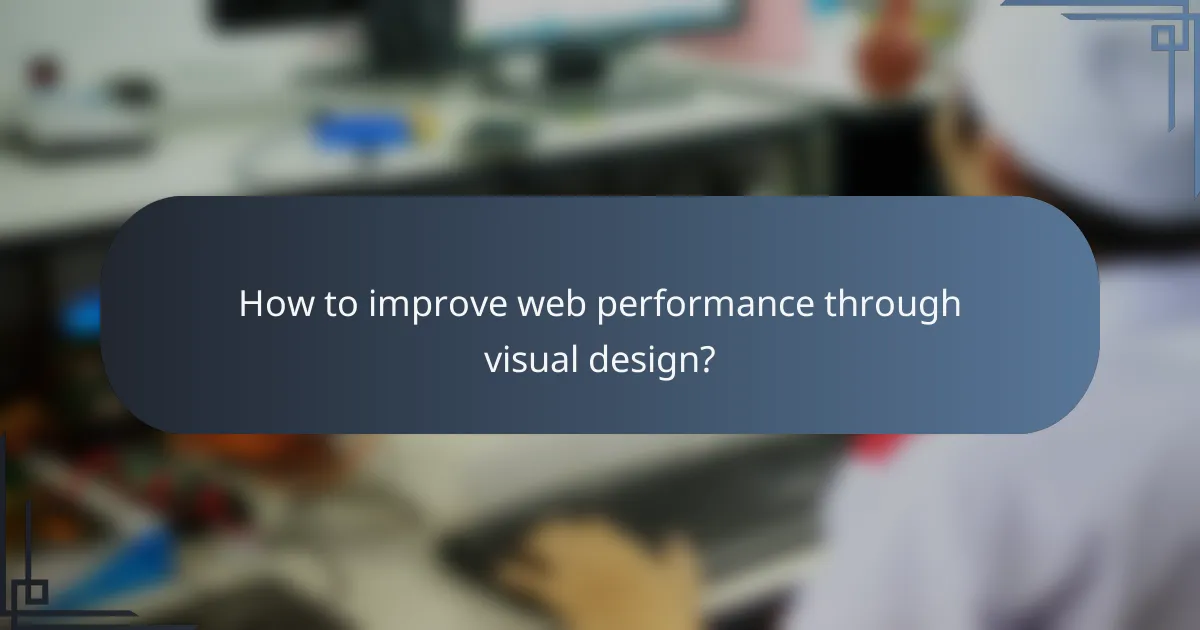 How to improve web performance through visual design?